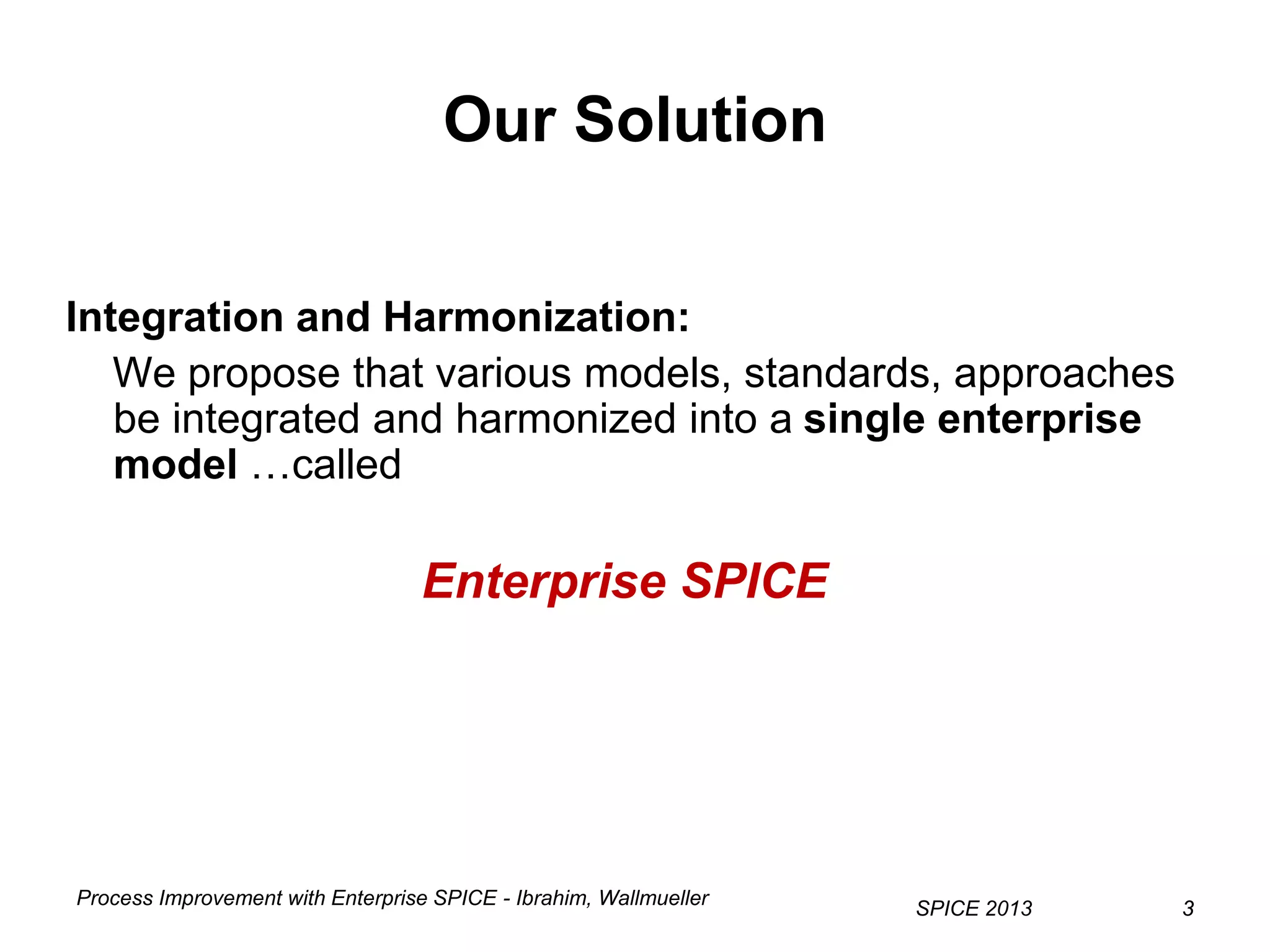 Our Solution

Integration and Harmonization:

We propose that various models, standards, approaches be integrated and harmonized into a single enterprise model …called

Enterprise SPICE

Process Improvement with Enterprise SPICE - Ibrahim, Wallmueller

SPICE 2013

3